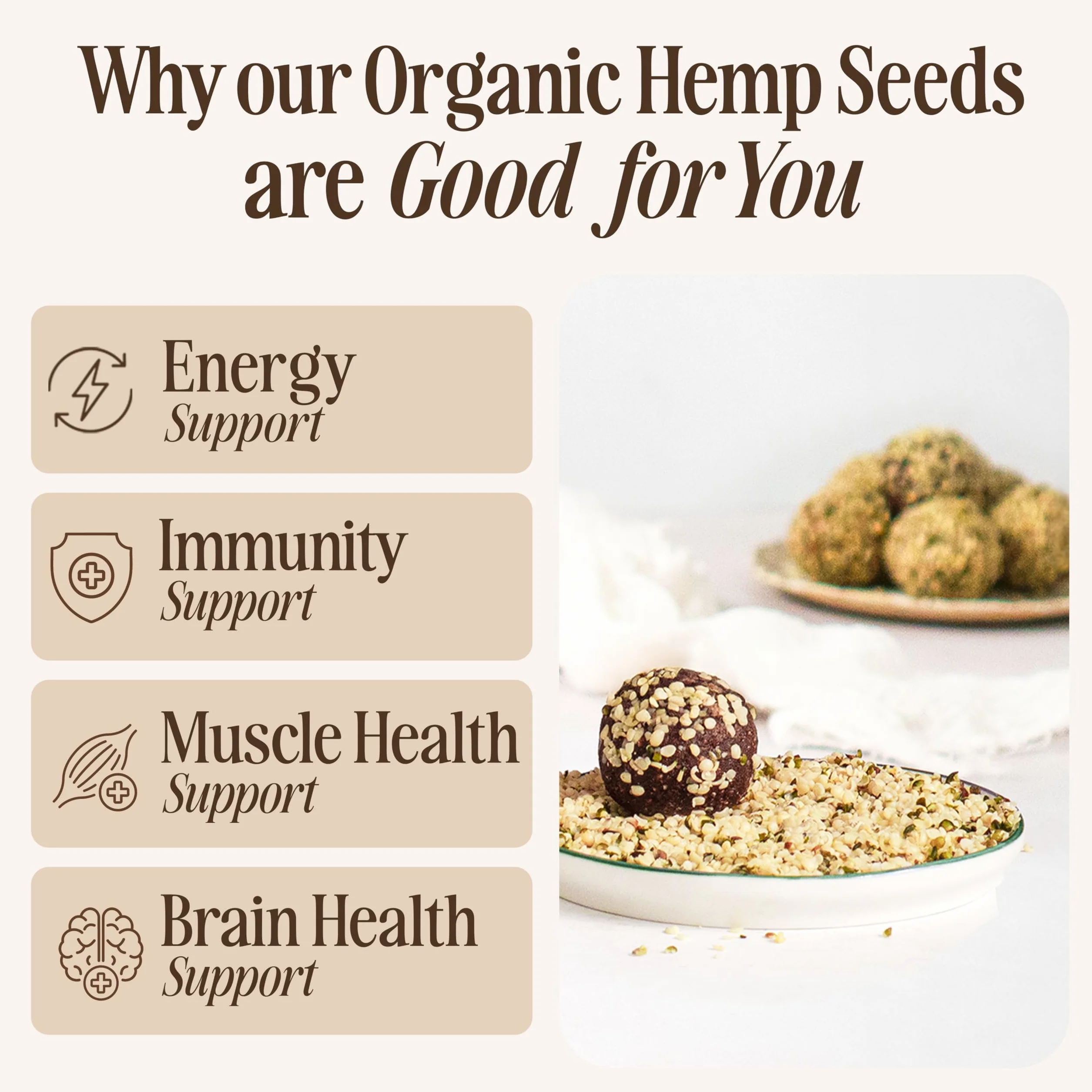 Why our Organic Hemp Seeds are Good for You

Energy
Support

Immunity
Support

Muscle Health
Support

Brain Health
Support